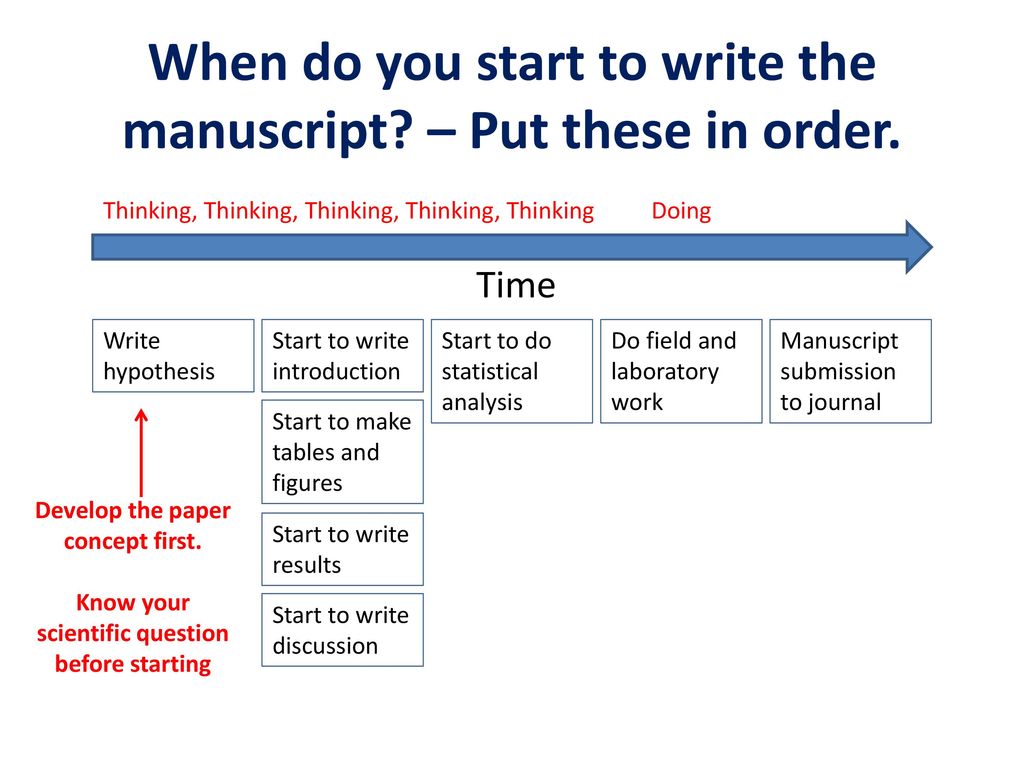 When do you start to write the manuscript? – Put these in order.

Thinking, Thinking, Thinking, Thinking, Thinking Doing

Time

Write hypothesis

Start to write introduction

Start to make tables and figures

Start to write results

Start to write discussion

Start to do statistical analysis

Do field and laboratory work

Manuscript submission to journal

Develop the paper concept first.

Know your scientific question before starting